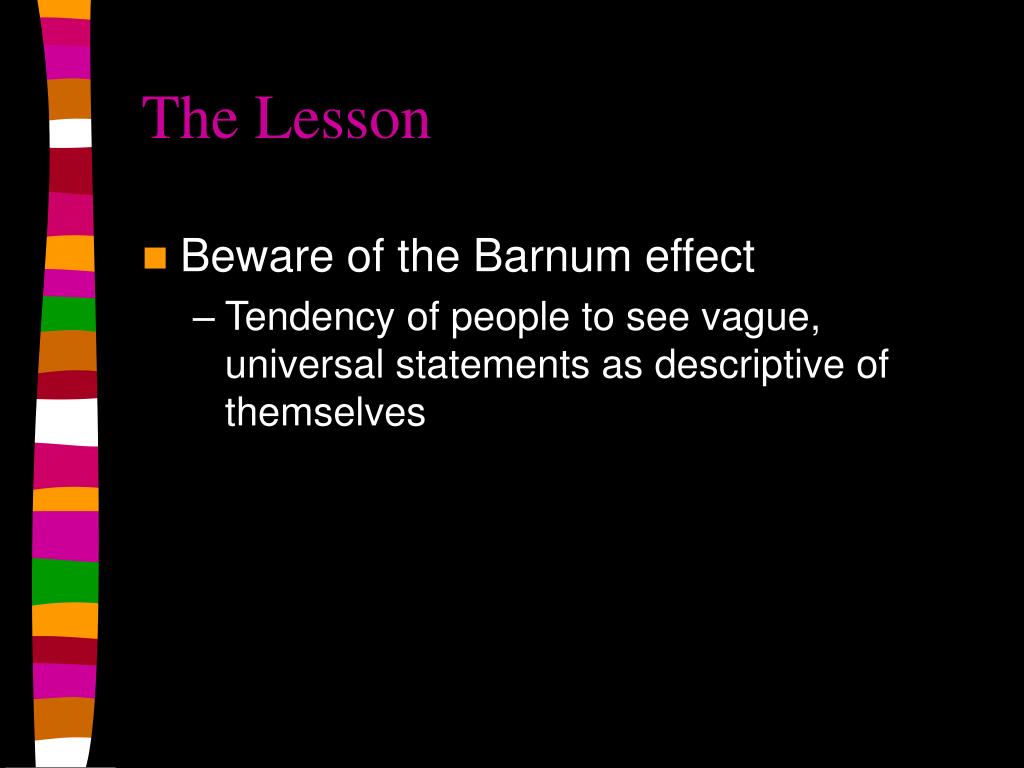 The Lesson

Beware of the Barnum effect

– Tendency of people to see vague, universal statements as descriptive of themselves